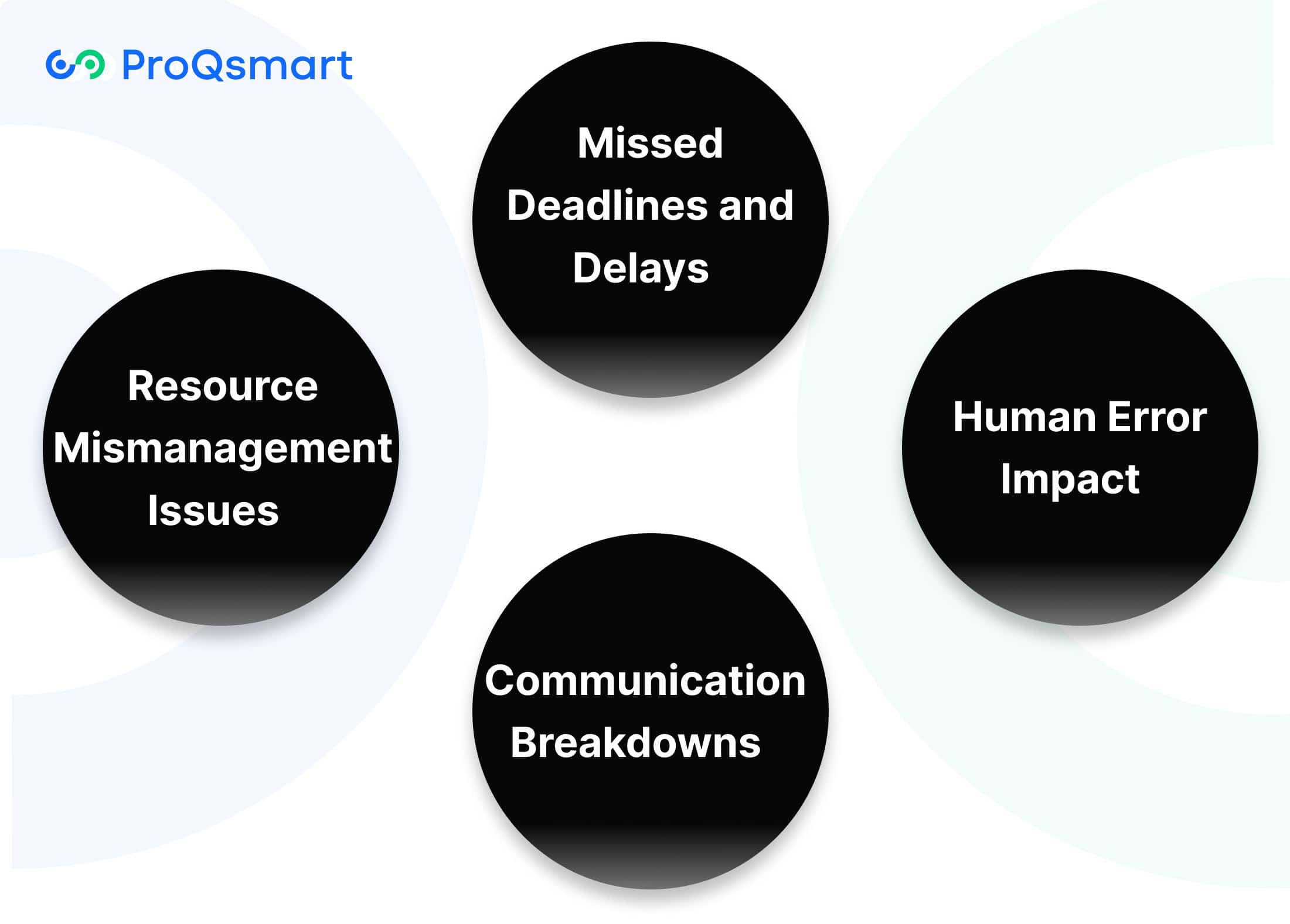 ProQsmart

Missed Deadlines and Delays

Resource Mismanagement Issues

Human Error Impact

Communication Breakdowns